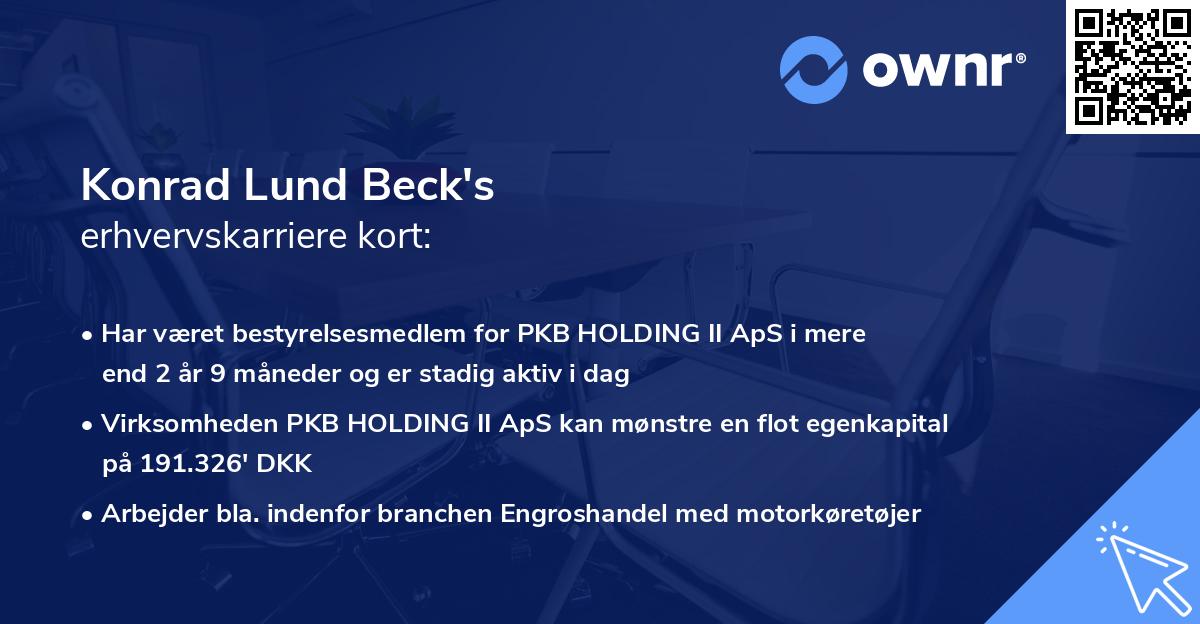 ownr®

Konrad Lund Beck's
erhvervskarriere kort:

• Har været bestyrelsesmedlem for PKB HOLDING II ApS i mere end 2 år 9 måneder og er stadig aktiv i dag

• Virksomheden PKB HOLDING II ApS kan mønstre en flot egenkapital på 191.326' DKK

• Arbejder bla. indenfor branchen Engroshandel med motorkøretøjer